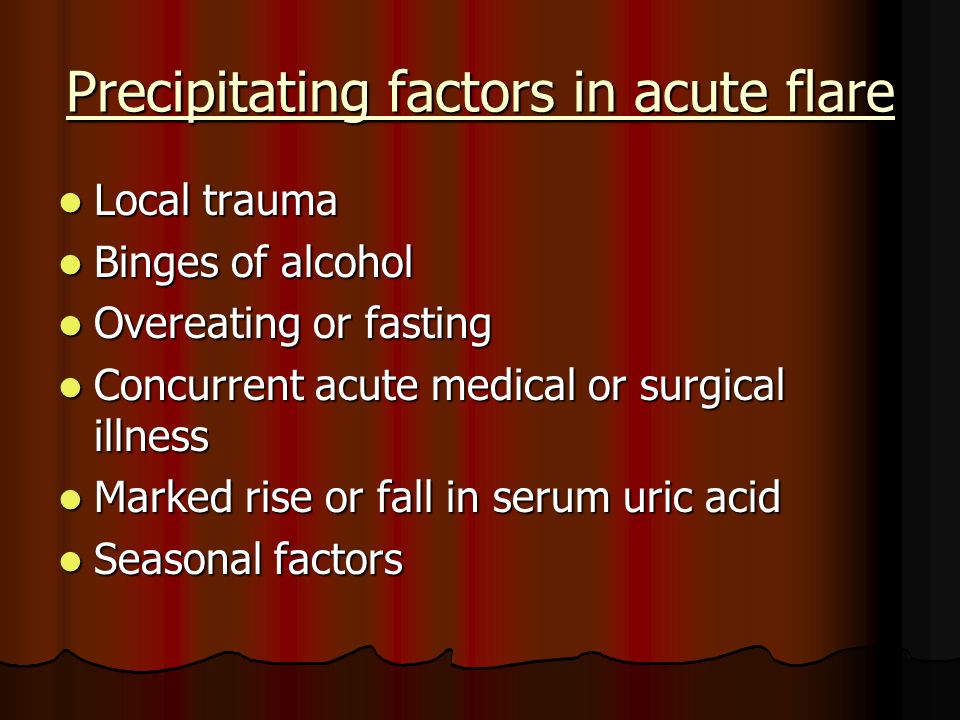 Precipitating factors in acute flare

- Local trauma
- Binges of alcohol
- Overeating or fasting
- Concurrent acute medical or surgical illness
- Marked rise or fall in serum uric acid
- Seasonal factors